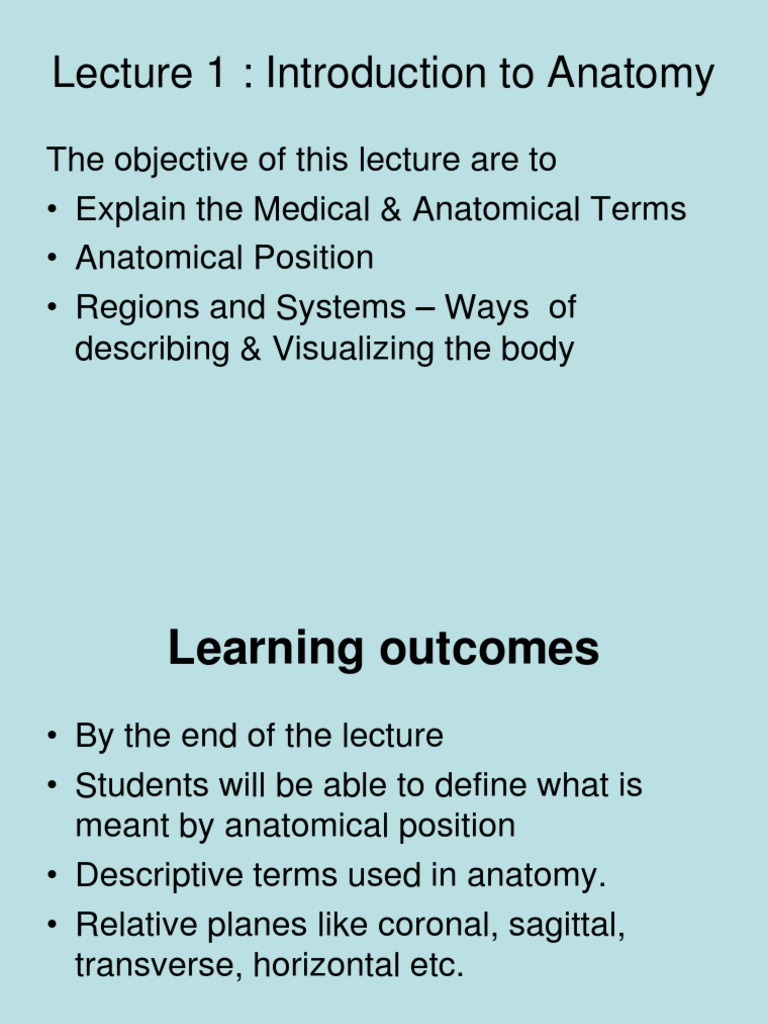 Lecture 1 : Introduction to Anatomy

The objective of this lecture are to

• Explain the Medical & Anatomical Terms
• Anatomical Position
• Regions and Systems – Ways of describing & Visualizing the body

Learning outcomes

• By the end of the lecture
• Students will be able to define what is meant by anatomical position
• Descriptive terms used in anatomy.
• Relative planes like coronal, sagittal, transverse, horizontal etc.